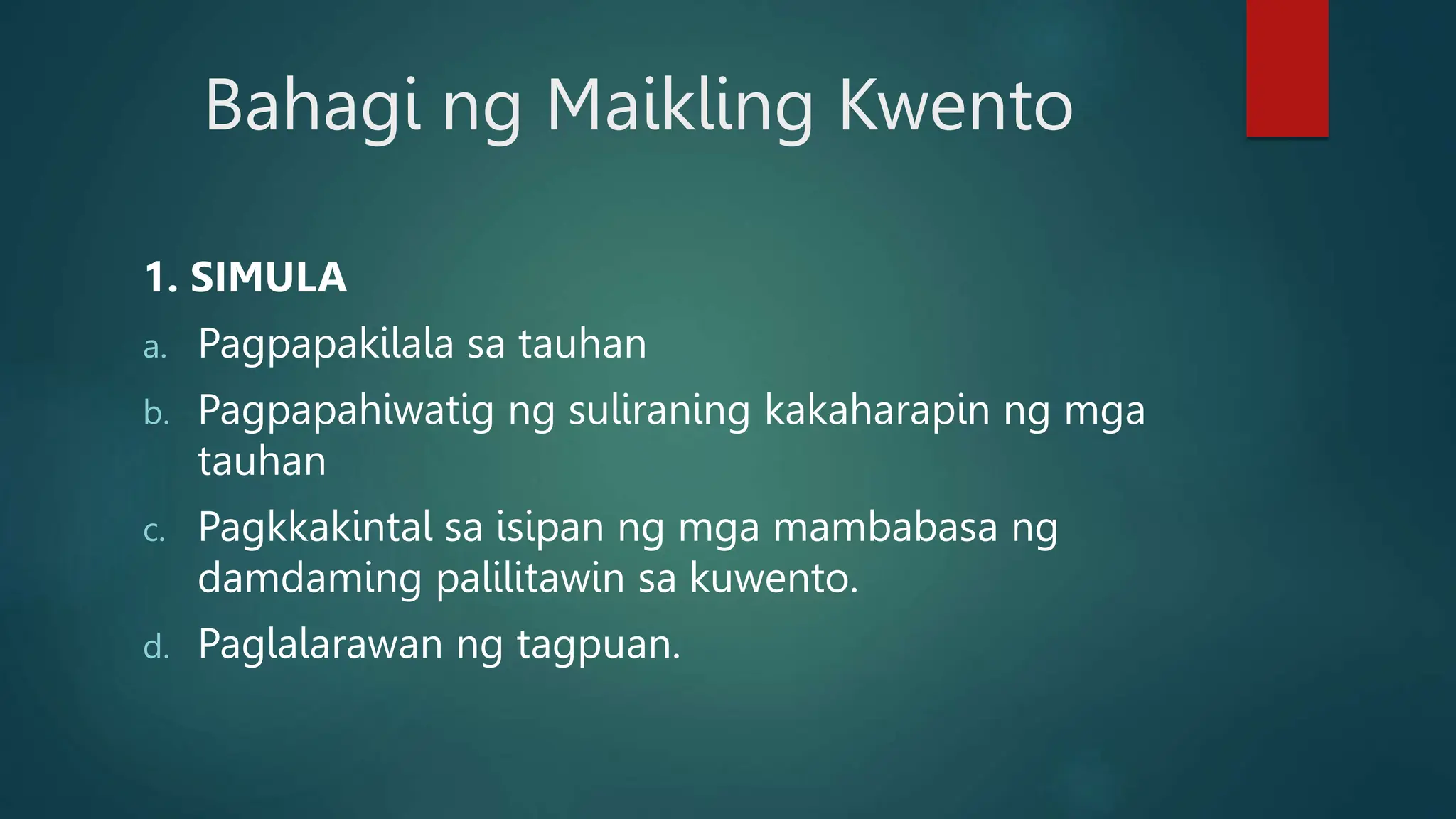 Bahagi ng Maikling Kwento

1. SIMULA

a. Pagpapakilala sa tauhan

b. Pagpapahiwatig ng suliraning kakaharapin ng mga tauhan

c. Pagkkakintal sa isipan ng mga mambabasa ng damdaming palilitawin sa kuwento.

d. Paglalarawan ng tagpuan.